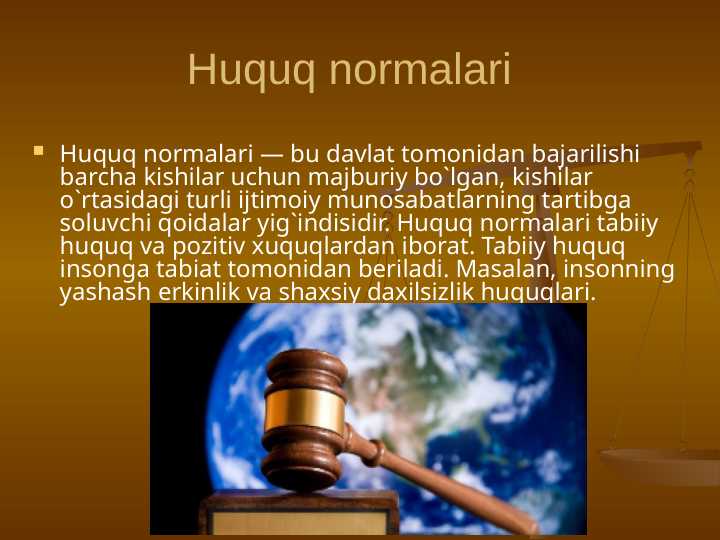 Huquq normalari

Huquq normalari — bu davlat tomonidan bajarilishi barcha kishilar uchun majburiy bo`lgan, kishilar o`rtasidagi turli ijtimoiy munosabatlarning tartibga soluvchi qoidalar yig`indisidir. Huquq normalari tabiiy huquq va pozitiv xuquqlardan iborat. Tabiiy huquq insonga tabiat tomonidan beriladi. Masalan, insonning yashash erkinlik va shaxsiy daxilsizlik huquqlari.